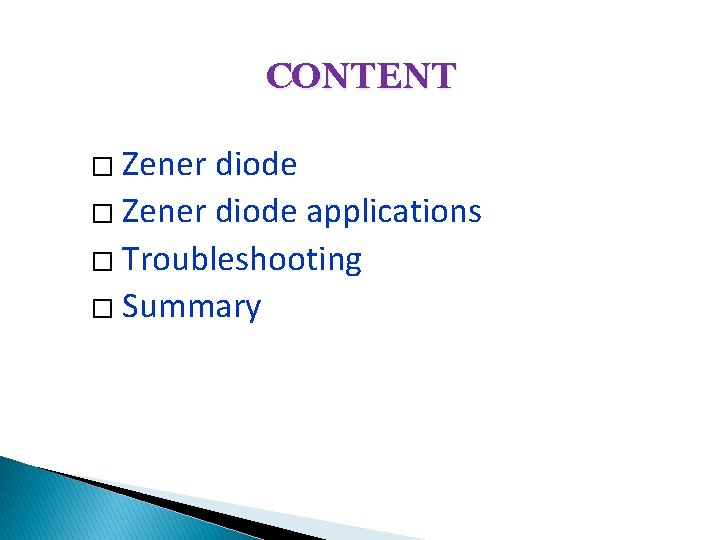 CONTENT

□ Zener diode
□ Zener diode applications
□ Troubleshooting
□ Summary